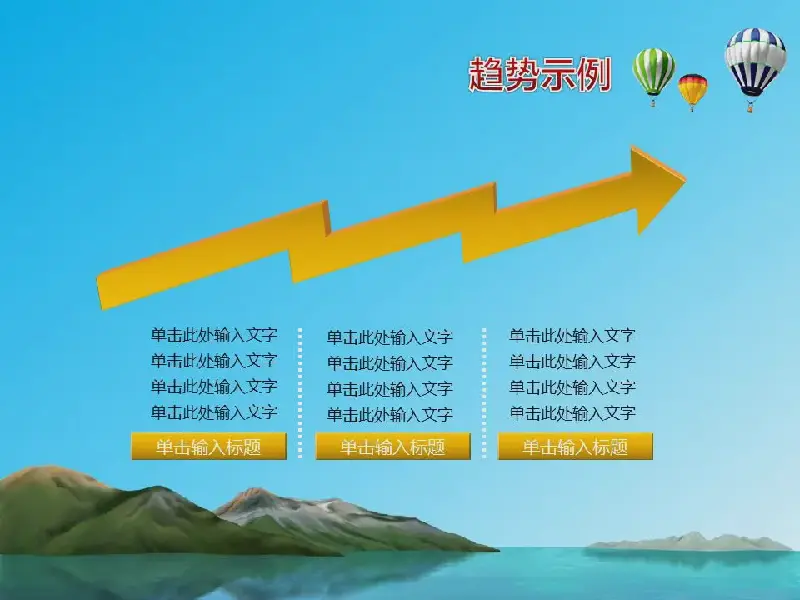 趋势示例

单击此处输入文字
单击此处输入文字
单击此处输入文字
单击此处输入文字

单击输入标题

单击此处输入文字
单击此处输入文字
单击此处输入文字
单击此处输入文字

单击输入标题

单击此处输入文字
单击此处输入文字
单击此处输入文字
单击此处输入文字

单击输入标题